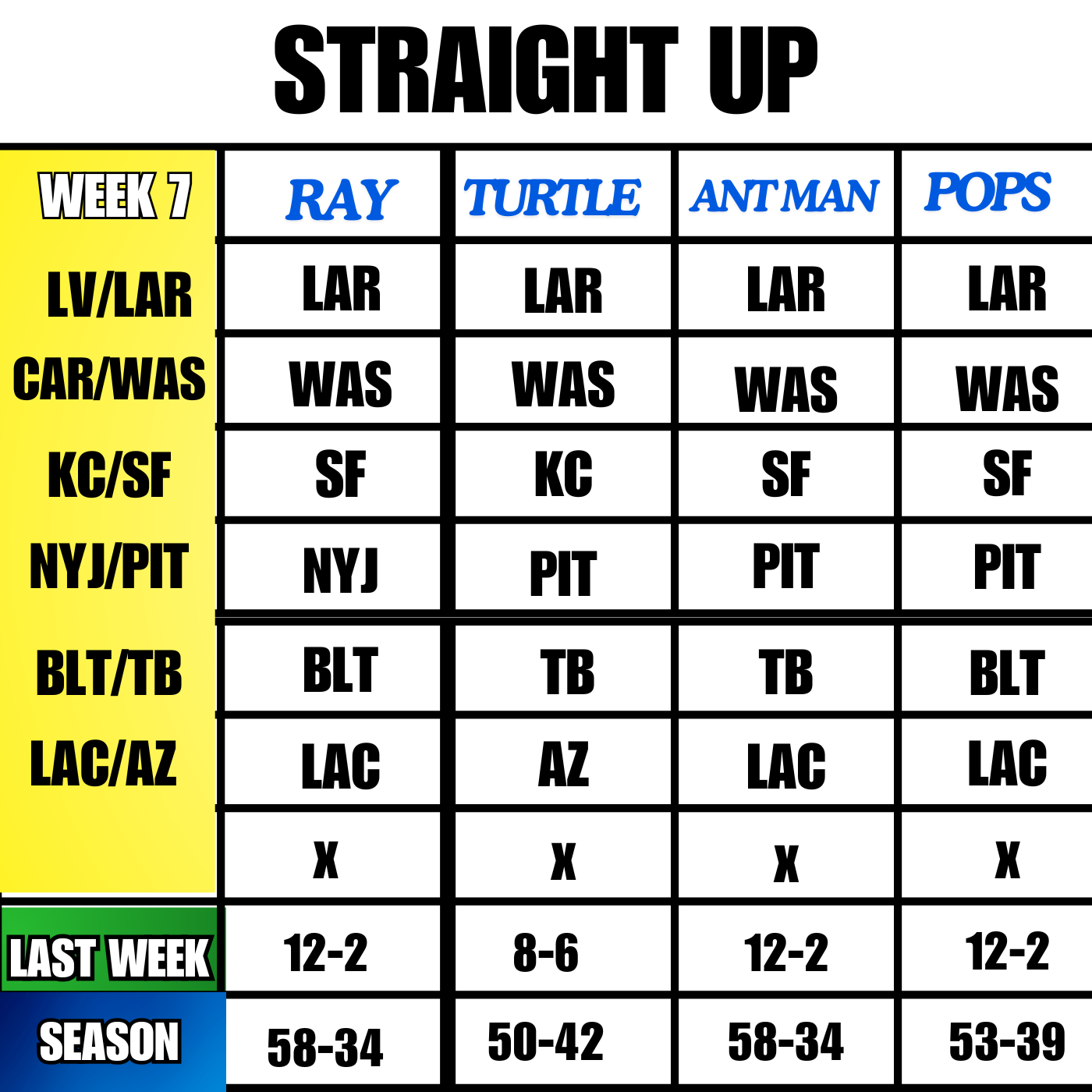 STRAIGHT UP

| WEEK 7 | RAY | TURTLE | ANTMAN | POPS |
|---|---|---|---|---|
| LV/LAR | LAR | LAR | LAR | LAR |
| CAR/WAS | WAS | WAS | WAS | WAS |
| KC/SF | SF | KC | SF | SF |
| NYJ/PIT | NYJ | PIT | PIT | PIT |
| BLT/TB | BLT | TB | TB | BLT |
| LAC/AZ | LAC | AZ | LAC | LAC |
| | X | X | X | X |
| LAST WEEK | 12-2 | 8-6 | 12-2 | 12-2 |
| SEASON | 58-34 | 50-42 | 58-34 | 53-39 |